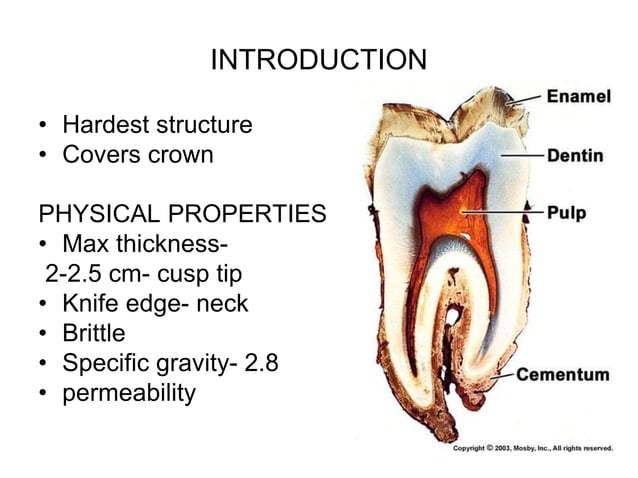 INTRODUCTION

• Hardest structure
• Covers crown

PHYSICAL PROPERTIES
• Max thickness- 2-2.5 cm- cusp tip
• Knife edge- neck
• Brittle
• Specific gravity- 2.8
• permeability

Enamel
Dentin
Pulp
Cementum

Copyright © 2003, Mosby, Inc., All rights reserved.